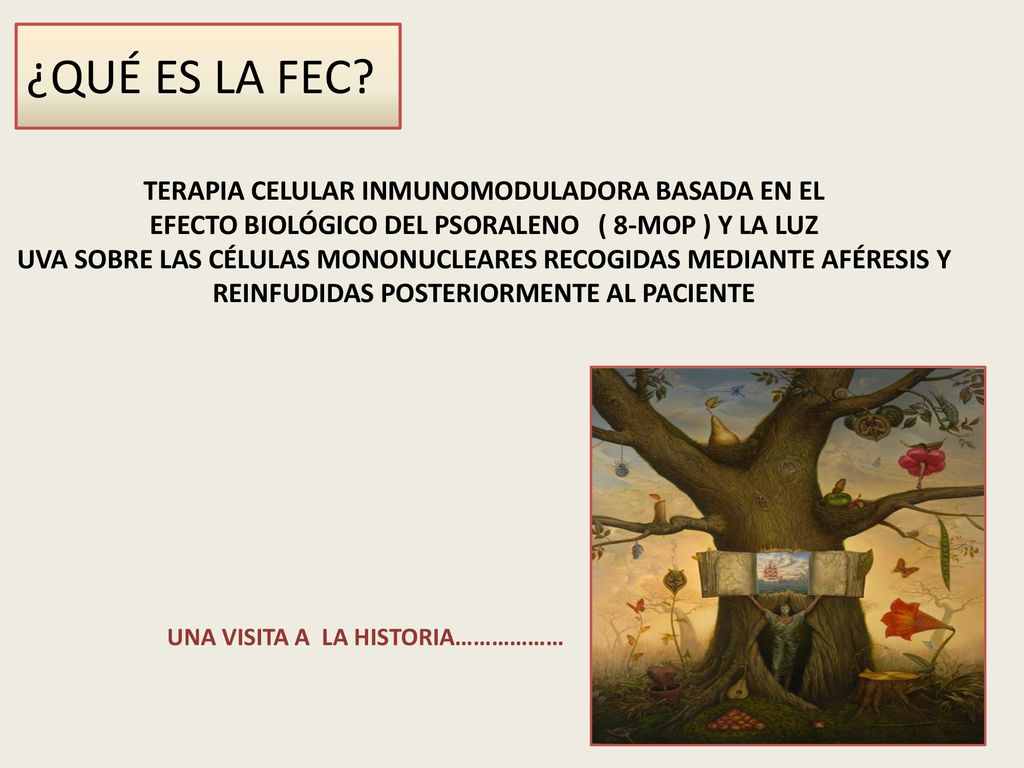 ¿QUÉ ES LA FEC?

TERAPIA CELULAR INMUNOMODULADORA BASADA EN EL EFECTO BIOLÓGICO DEL PSORALENO ( 8-MOP ) Y LA LUZ UVA SOBRE LAS CÉLULAS MONONUCLEARES RECOGIDAS MEDIANTE AFÉRESIS Y REINFUDIDAS POSTERIORMENTE AL PACIENTE

UNA VISITA A LA HISTORIA………………